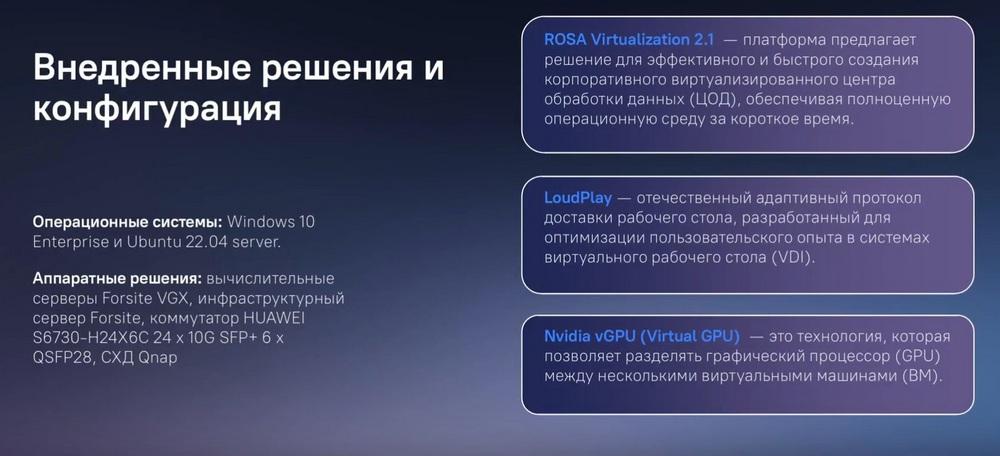 Внедренные решения и конфигурация

Операционные системы: Windows 10 Enterprise и Ubuntu 22.04 server.

Аппаратные решения: вычислительные серверы Forsite VGX, инфраструктурный сервер Forsite, коммутатор HUAWEI S6730-H24X6C 24 x 10G SFP+ 6 x QSFP28, СХД Qnap

ROSA Virtualization 2.1 — платформа предлагает решение для эффективного и быстрого создания корпоративного виртуализированного центра обработки данных (ЦОД), обеспечивая полноценную операционную среду за короткое время.

LoudPlay — отечественный адаптивный протокол доставки рабочего стола, разработанный для оптимизации пользовательского опыта в системах виртуального рабочего стола (VDI).

Nvidia vGPU (Virtual GPU) — это технология, которая позволяет разделять графический процессор (GPU) между несколькими виртуальными машинами (ВМ).